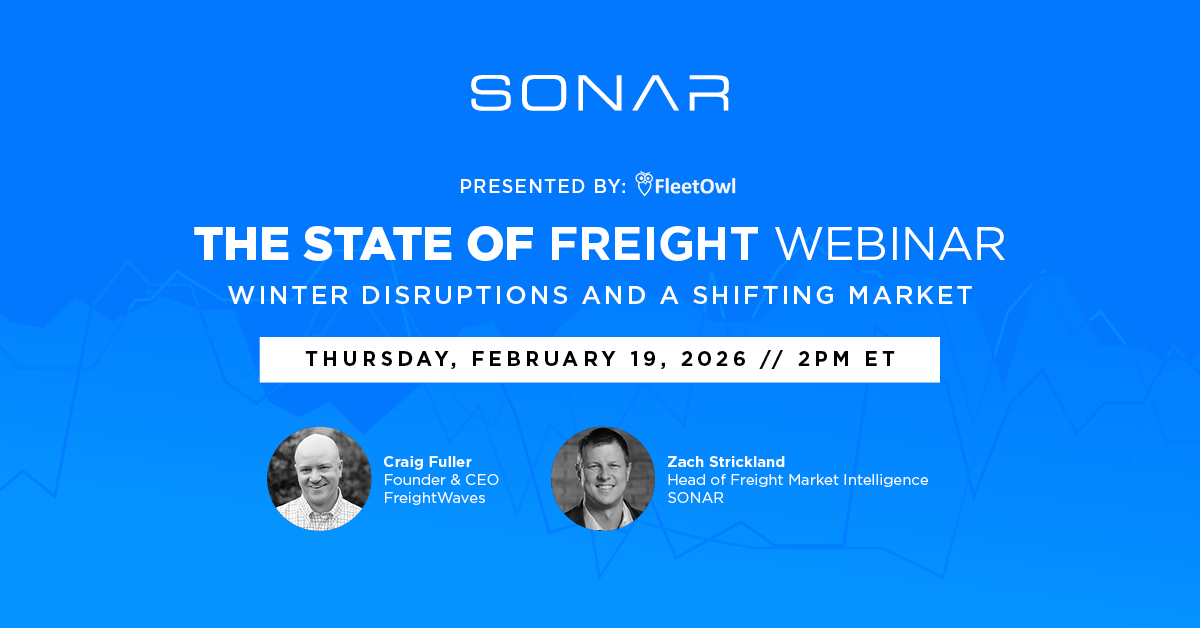 SONAR

PRESENTED BY: FleetOwl

THE STATE OF FREIGHT WEBINAR

WINTER DISRUPTIONS AND A SHIFTING MARKET

THURSDAY, FEBRUARY 19, 2026 // 2PM ET

Craig Fuller
Founder & CEO
FreightWaves

Zach Strickland
Head of Freight Market Intelligence
SONAR